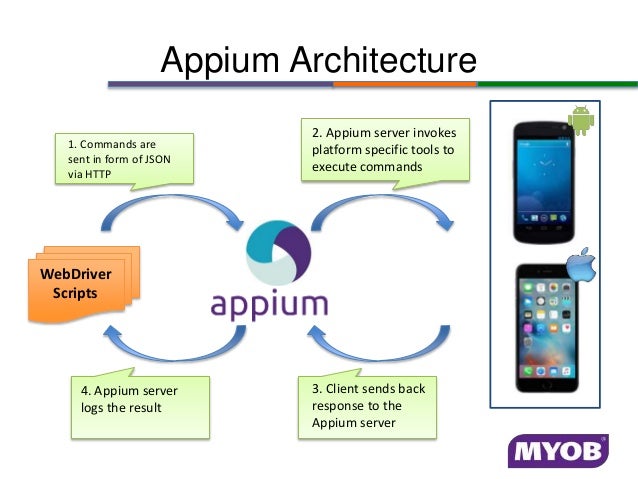 Appium Architecture

1. Commands are sent in form of JSON via HTTP

2. Appium server invokes platform specific tools to execute commands

WebDriver Scripts

appium

4. Appium server logs the result

3. Client sends back response to the Appium server

MYOB